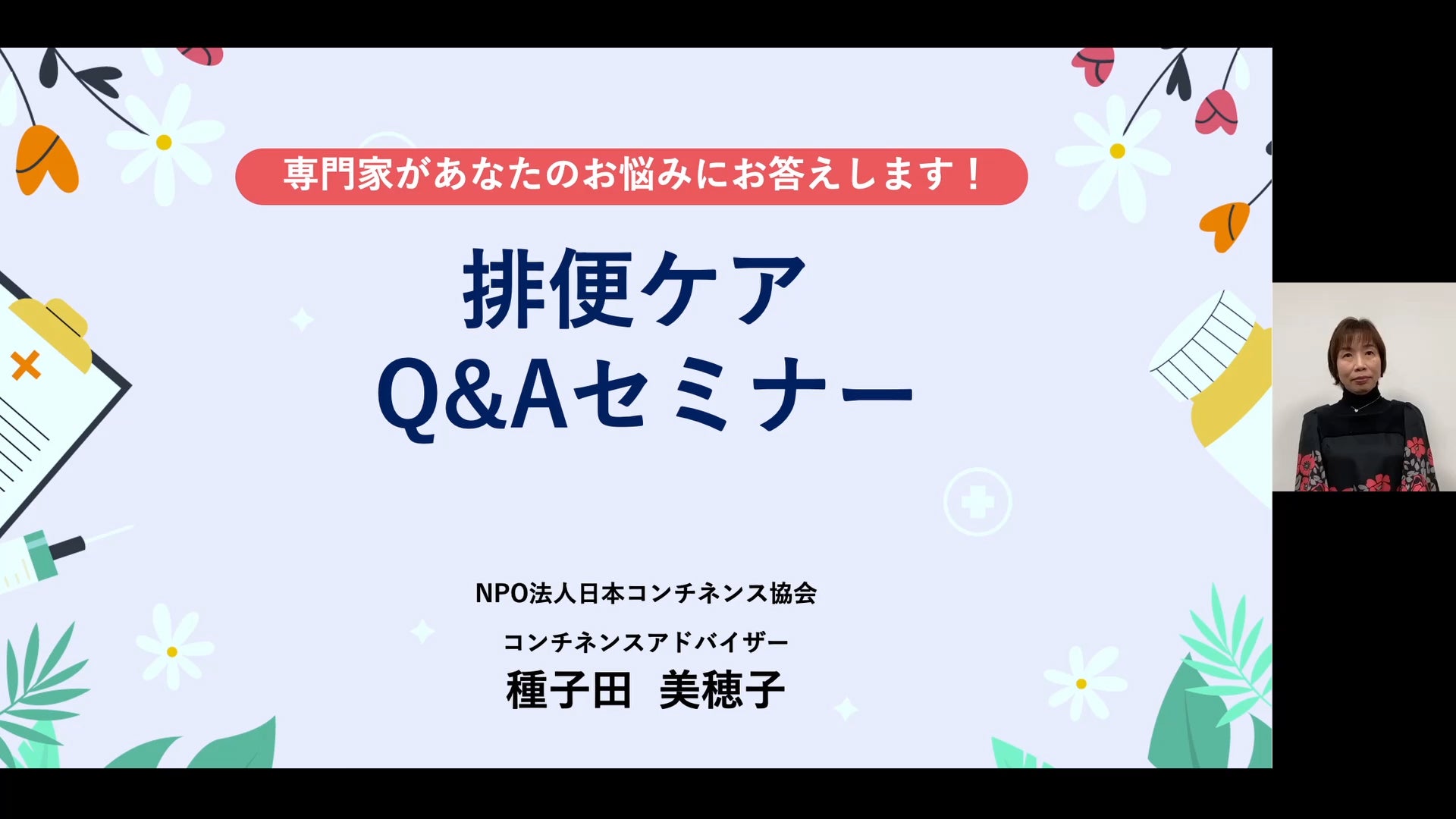 専門家があなたのお悩みにお答えします！

排便ケア
Q&Aセミナー

NPO法人日本コンチネンス協会

コンチネンスアドバイザー
種子田　美穂子